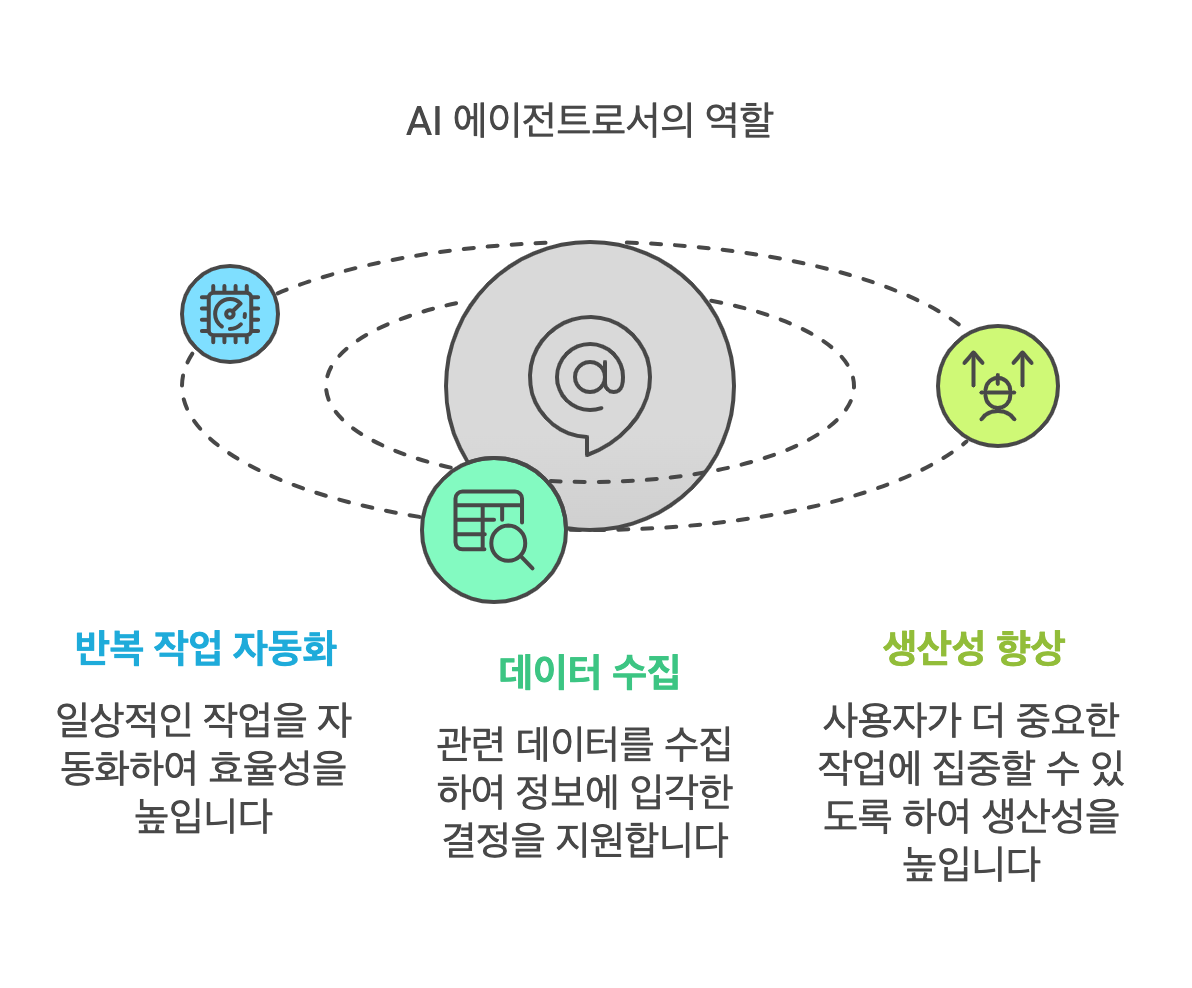 AI 에이전트로서의 역할

반복 작업 자동화

일상적인 작업을 자동화하여 효율성을 높입니다

데이터 수집

관련 데이터를 수집하여 정보에 입각한 결정을 지원합니다

생산성 향상

사용자가 더 중요한 작업에 집중할 수 있도록 하여 생산성을 높입니다